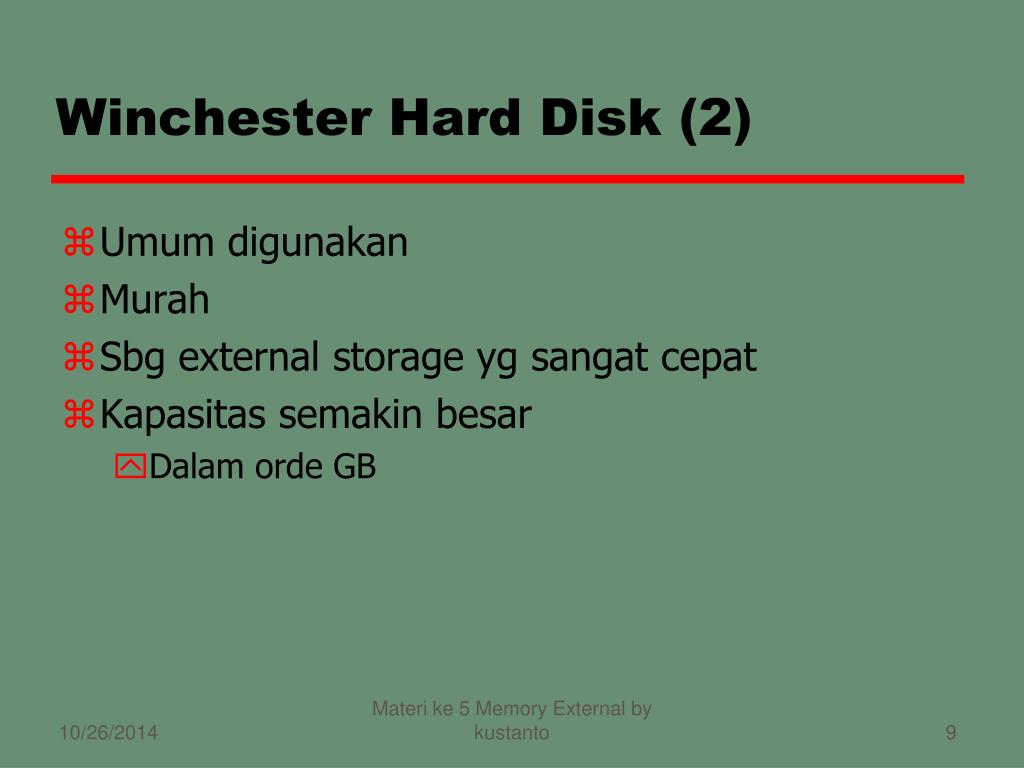 Winchester Hard Disk (2)

Umum digunakan
Murah
Sbg external storage yg sangat cepat
Kapasitas semakin besar
Dalam orde GB

10/26/2014

Materi ke 5 Memory External by kustanto

9